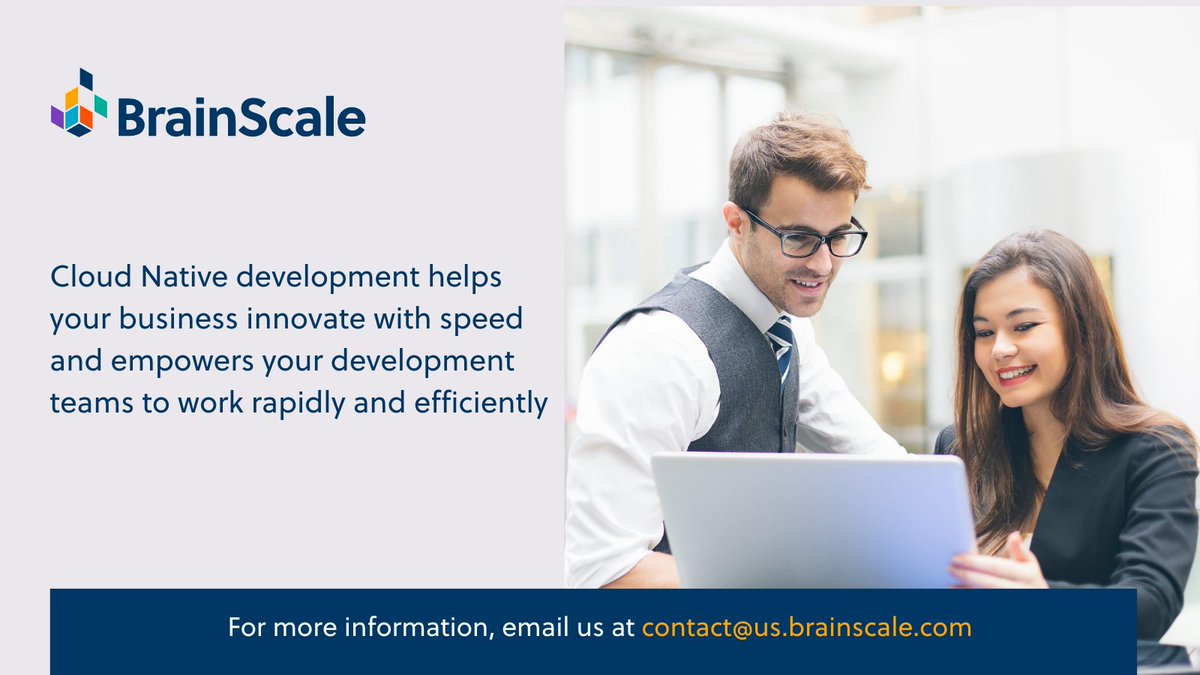 BrainScale

Cloud Native development helps your business innovate with speed and empowers your development teams to work rapidly and efficiently

For more information, email us at contact@us.brainscale.com